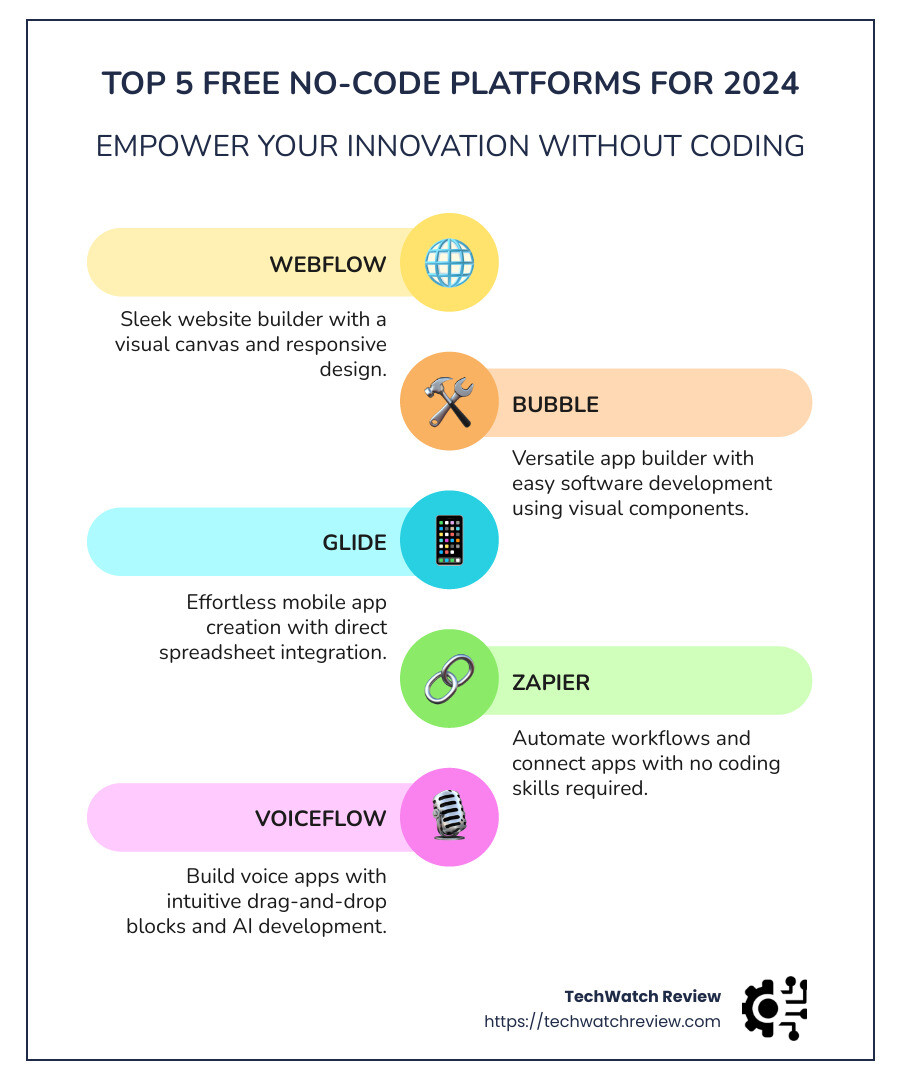 TOP 5 FREE NO-CODE PLATFORMS FOR 2024

EMPOWER YOUR INNOVATION WITHOUT CODING

WEBFLOW

Sleek website builder with a visual canvas and responsive design.

BUBBLE

Versatile app builder with easy software development using visual components.

GLIDE

Effortless mobile app creation with direct spreadsheet integration.

ZAPIER

Automate workflows and connect apps with no coding skills required.

VOICEFLOW

Build voice apps with intuitive drag-and-drop blocks and AI development.

TechWatch Review
https://techwatchreview.com